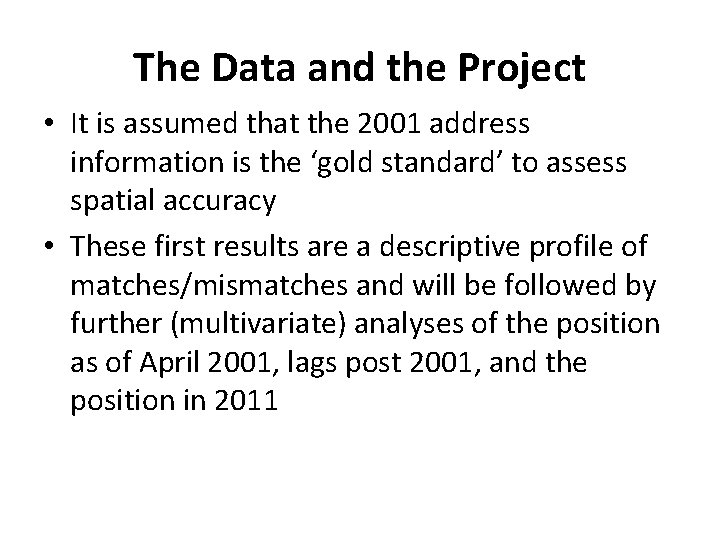 The Data and the Project

• It is assumed that the 2001 address information is the ‘gold standard’ to assess spatial accuracy

• These first results are a descriptive profile of matches/mismatches and will be followed by further (multivariate) analyses of the position as of April 2001, lags post 2001, and the position in 2011